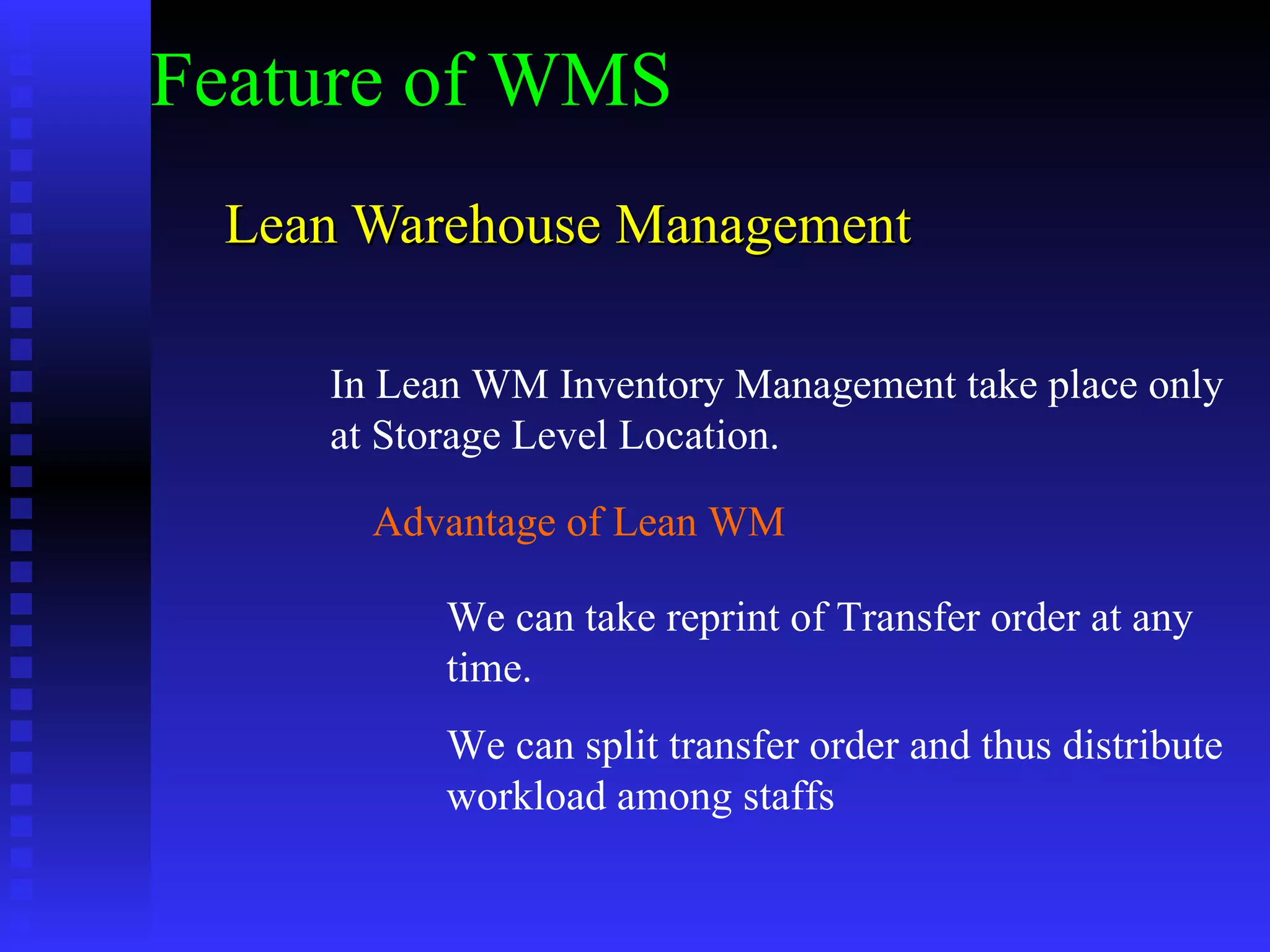 Feature of WMS

Lean Warehouse Management

In Lean WM Inventory Management take place only at Storage Level Location.

Advantage of Lean WM

We can take reprint of Transfer order at any time.

We can split transfer order and thus distribute workload among staffs